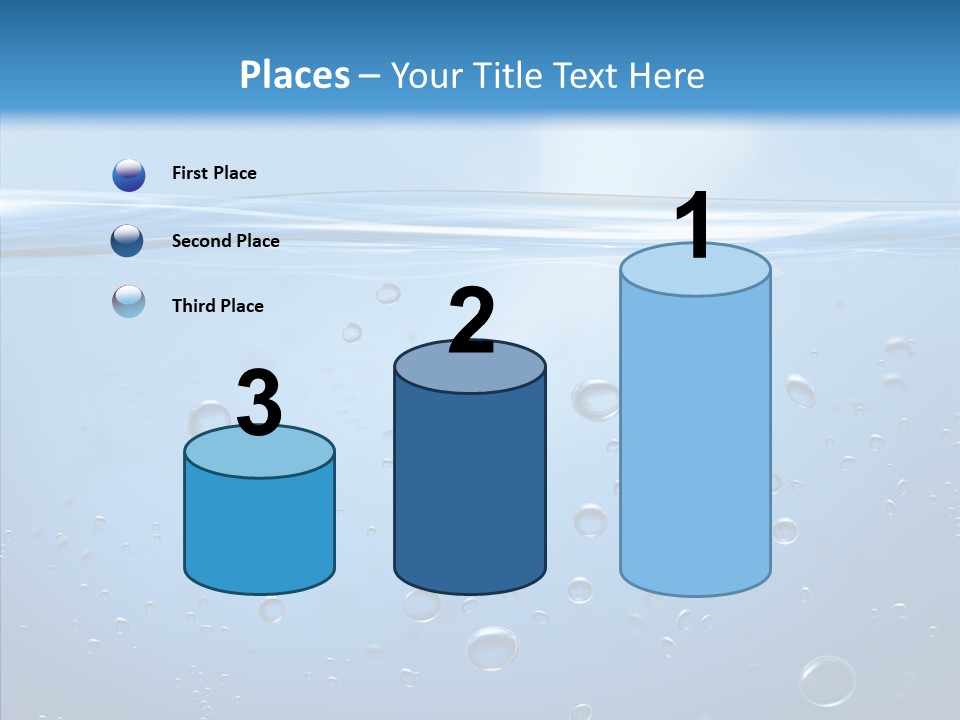 Places – Your Title Text Here

First Place

Second Place

Third Place

3

2

1